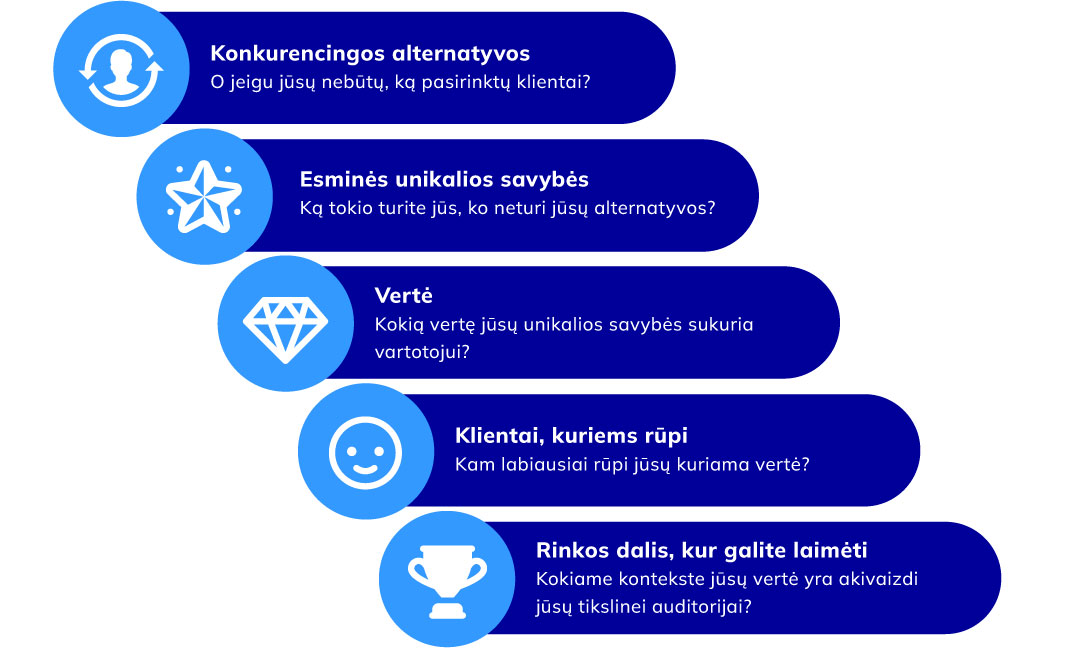 Konkurencingos alternatyvos
O jeigu jūsų nebūtų, ką pasirinktų klientai?

Esminės unikalios savybės
Ką tokio turite jūs, ko neturi jūsų alternatyvos?

Vertė
Kokią vertę jūsų unikalios savybės sukuria vartotojui?

Klientai, kuriems rūpi
Kam labiausiai rūpi jūsų kuriama vertė?

Rinkos dalis, kur galite laimėti
Kokiame kontekste jūsų vertė yra akivaizdi jūsų tikslinei auditorijai?